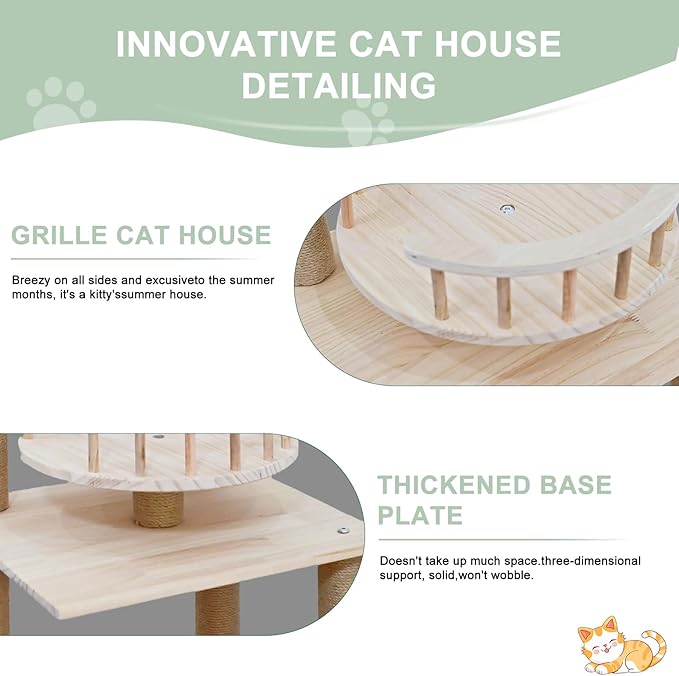 INNOVATIVE CAT HOUSE DETAILING

GRILLE CAT HOUSE

Breezy on all sides and excusiveto the summer months, it's a kitty'ssummer house.

THICKENED BASE PLATE

Doesn't take up much space.three-dimensional support, solid,won't wobble.